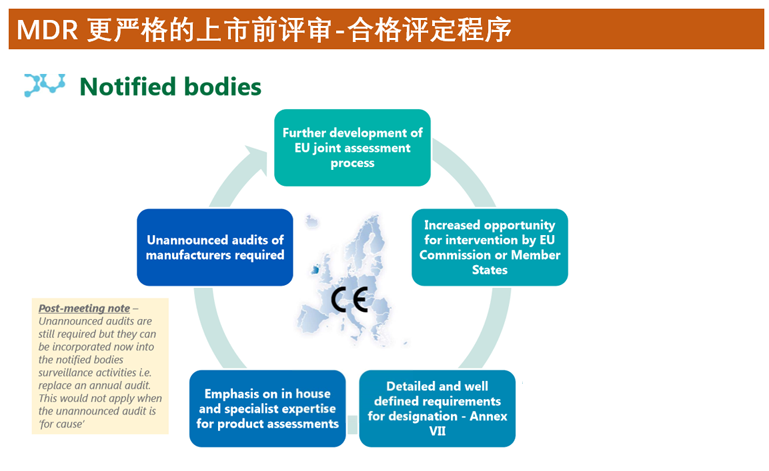 MDR 更严格的上市前评审-合格评定程序

Notified bodies

Further development of EU joint assessment process

Increased opportunity for intervention by EU Commission or Member States

Detailed and well defined requirements for designation - Annex VII

Emphasis on in house and specialist expertise for product assessments

Unannounced audits of manufacturers required

CE

Post-meeting note – Unannounced audits are still required but they can be incorporated now into the notified bodies surveillance activities i.e. replace an annual audit. This would not apply when the unannounced audit is 'for cause'